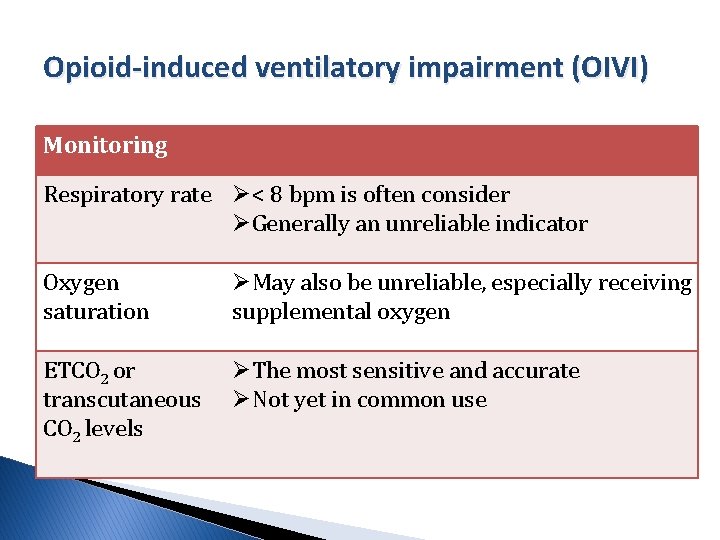 Opioid-induced ventilatory impairment (OIVI)

| Monitoring | |
|---|---|
| Respiratory rate | ➢< 8 bpm is often consider ➢Generally an unreliable indicator |
| Oxygen saturation | ➢May also be unreliable, especially receiving supplemental oxygen |
| $ETCO_2$ or transcutaneous $CO_2$ levels | ➢The most sensitive and accurate ➢Not yet in common use |